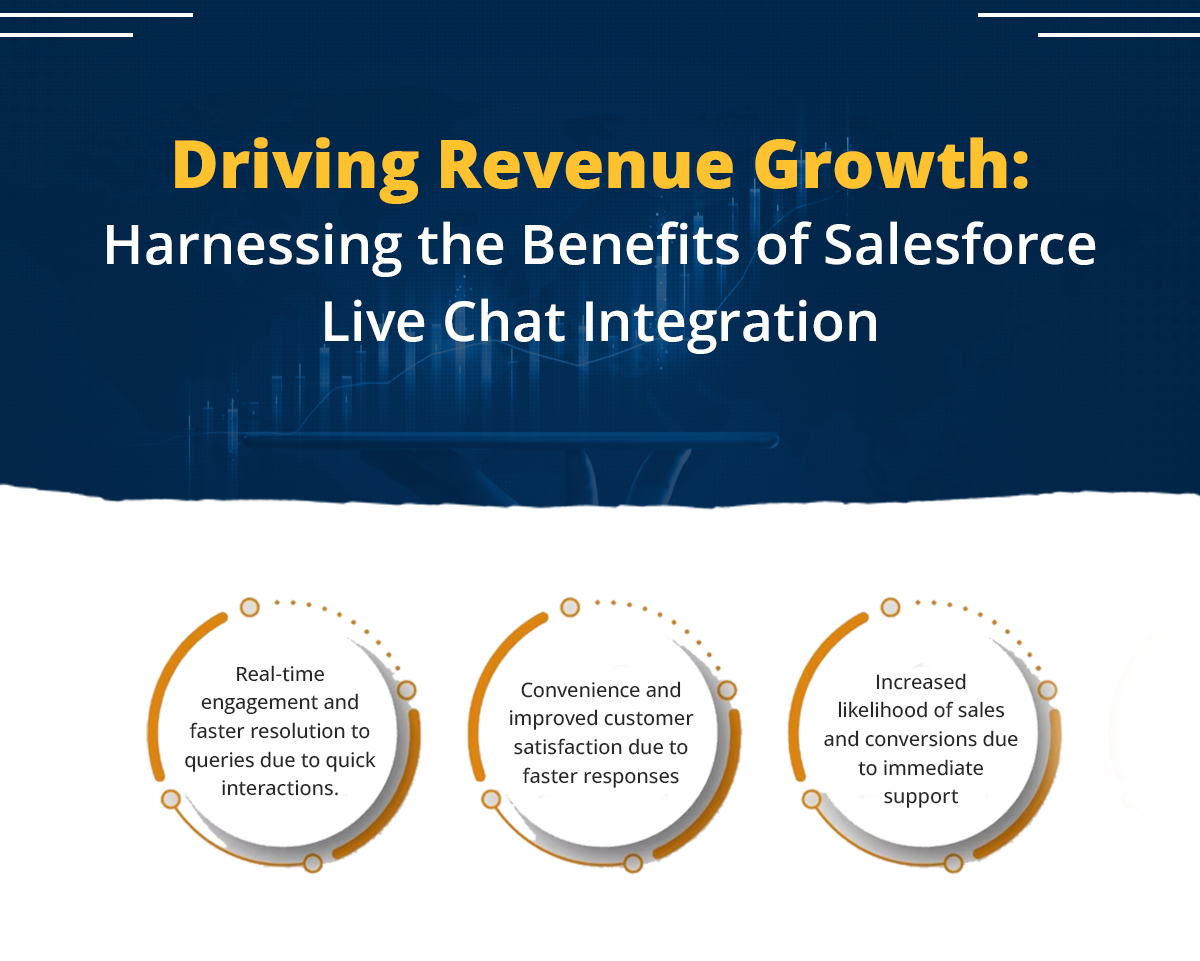 Driving Revenue Growth:
Harnessing the Benefits of Salesforce Live Chat Integration

Real-time engagement and faster resolution to queries due to quick interactions.

Convenience and improved customer satisfaction due to faster responses

Increased likelihood of sales and conversions due to immediate support